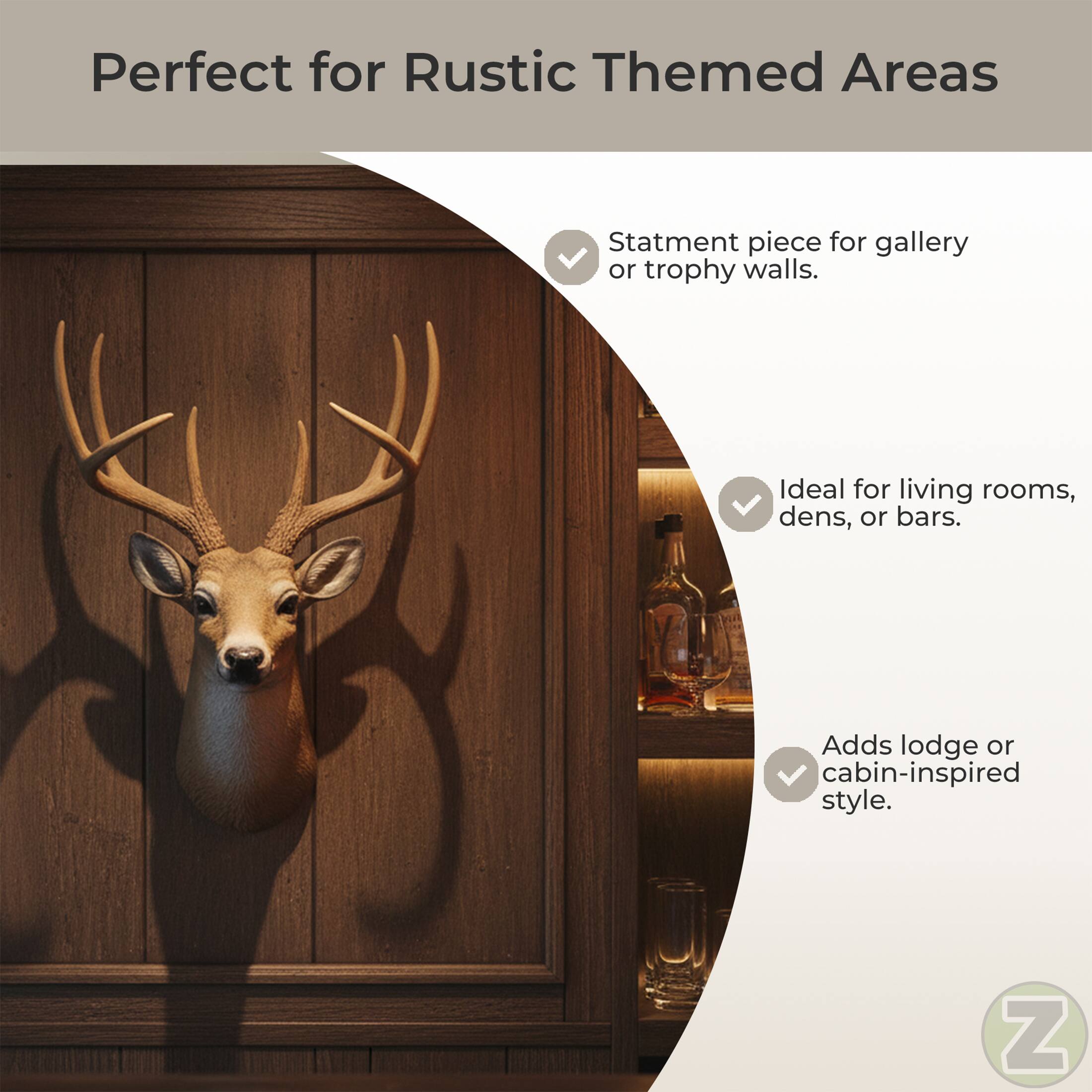 Perfect for Rustic Themed Areas

Statment piece for gallery or trophy walls.

Ideal for living rooms, dens, or bars.

Adds lodge or cabin-inspired style.

Z